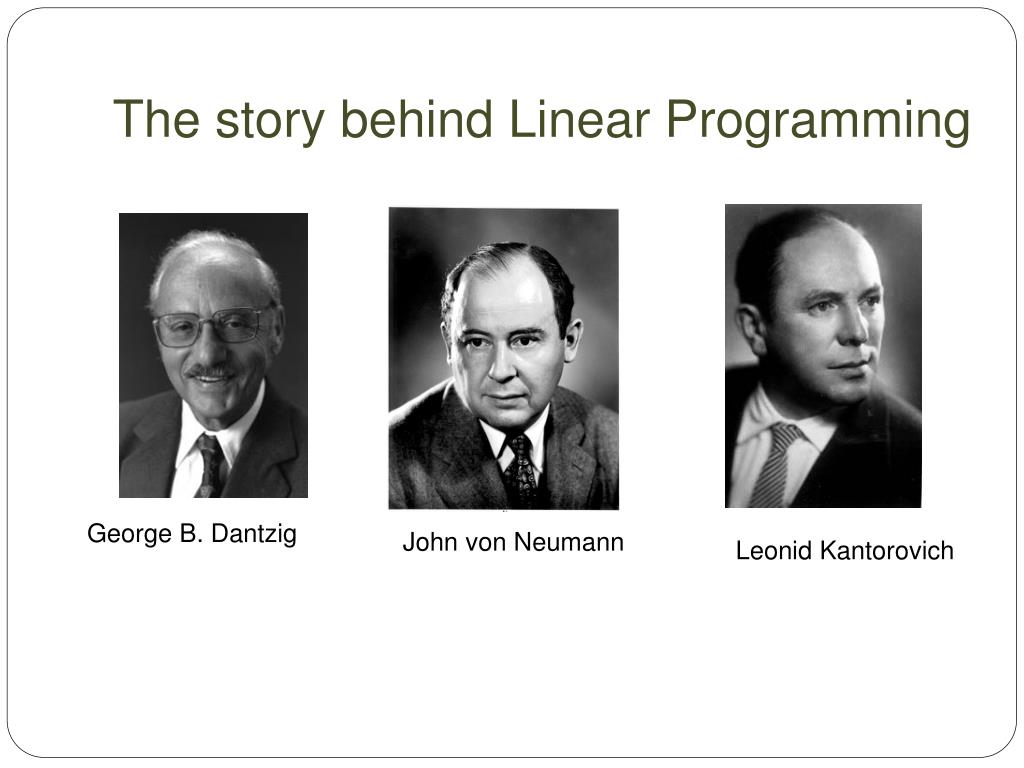 The story behind Linear Programming

George B. Dantzig

John von Neumann

Leonid Kantorovich